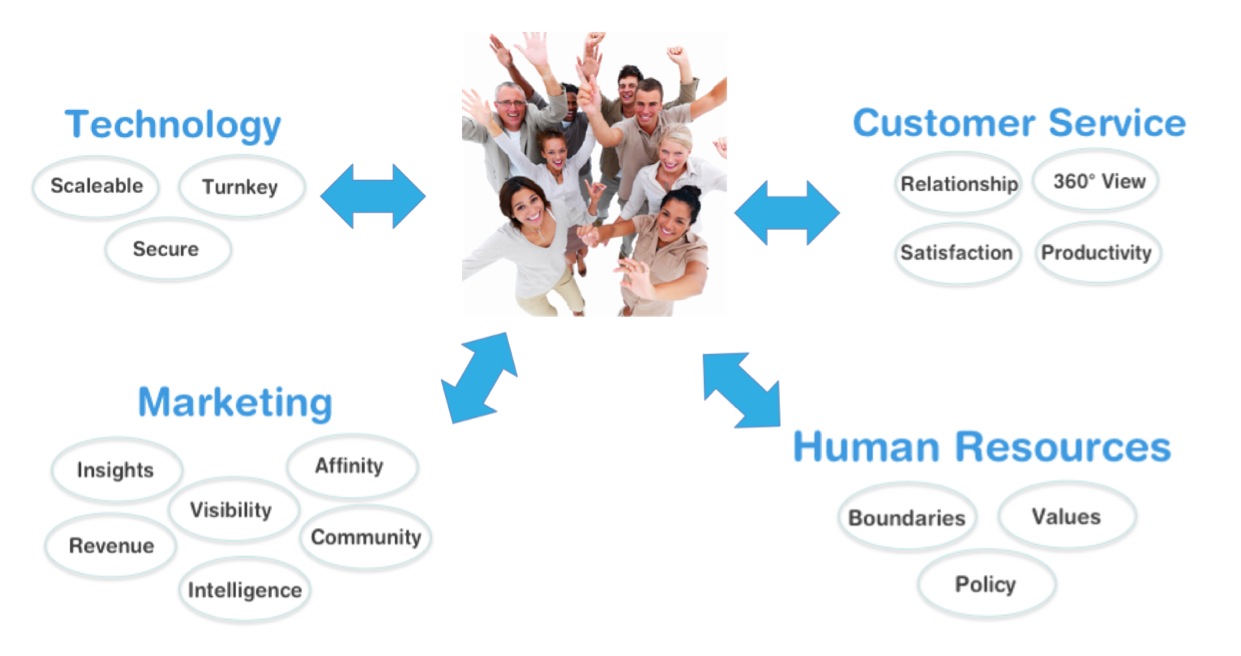 Technology

Scaleable

Turnkey

Secure

Customer Service

Relationship

360° View

Satisfaction

Productivity

Marketing

Insights

Affinity

Visibility

Revenue

Community

Intelligence

Human Resources

Boundaries

Values

Policy